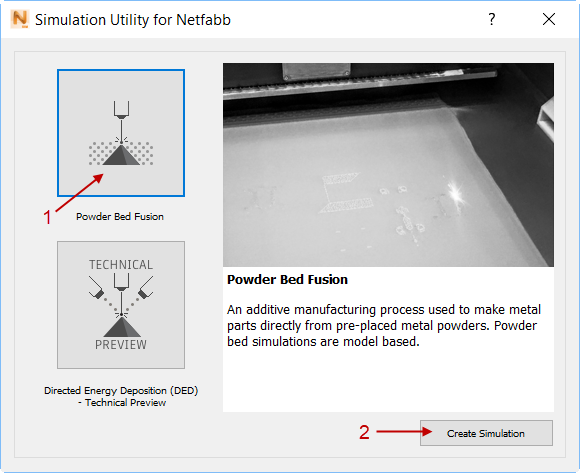 Simulation Utility for Netfabb

?

1

Powder Bed Fusion

TECHNICAL

PREVIEW

Directed Energy Deposition (DED) - Technical Preview

Powder Bed Fusion

An additive manufacturing process used to make metal parts directly from pre-placed metal powders. Powder bed simulations are model based.

2

Create Simulation